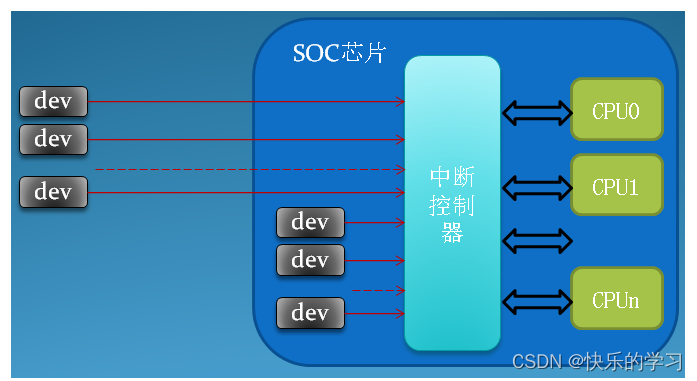 SOC芯片

dev
dev
dev

dev
dev
dev

中断控制器

CPU0
CPU1
CPUn

CSDN @快乐的学习